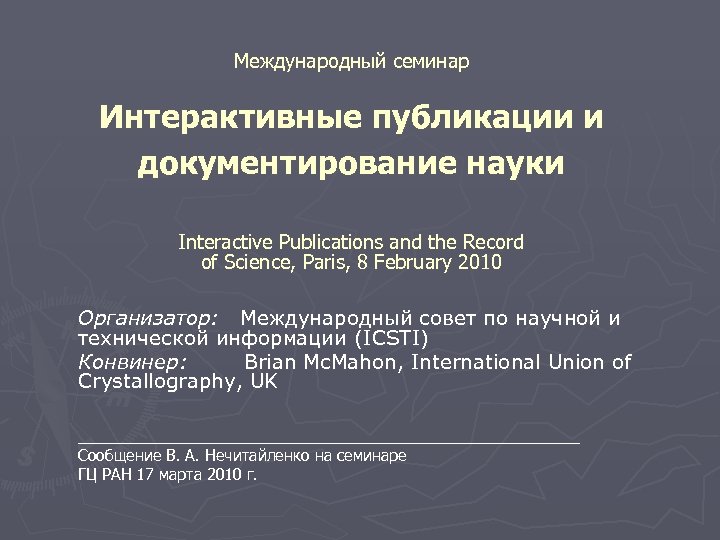 Международный семинар

Интерактивные публикации и документирование науки

Interactive Publications and the Record of Science, Paris, 8 February 2010

Организатор: Международный совет по научной и технической информации (ICSTI)
Конвинер: Brian McMahon, International Union of Crystallography, UK

Сообщение В. А. Нечитайленко на семинаре ГЦ РАН 17 марта 2010 г.